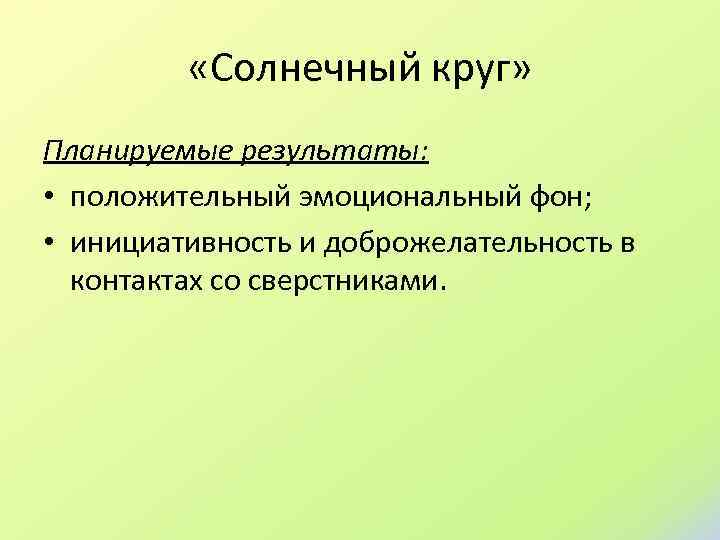 «Солнечный круг»

Планируемые результаты:

• положительный эмоциональный фон;
• инициативность и доброжелательность в контактах со сверстниками.